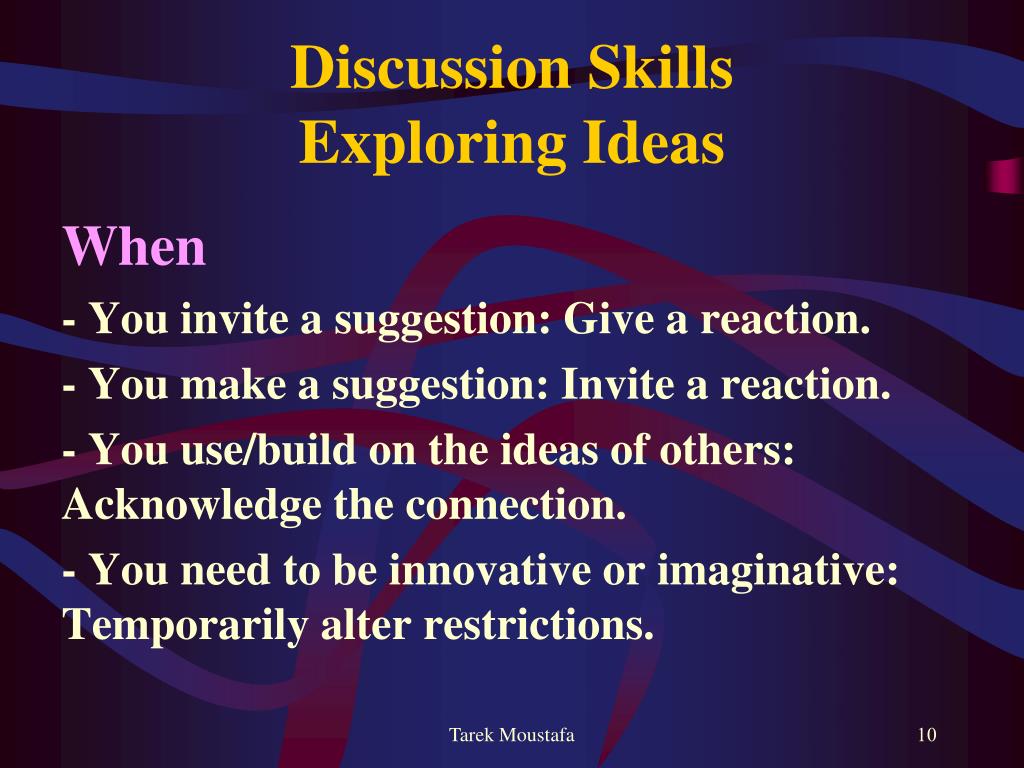 Discussion Skills
Exploring Ideas

When

- You invite a suggestion: Give a reaction.

- You make a suggestion: Invite a reaction.

- You use/build on the ideas of others: Acknowledge the connection.

- You need to be innovative or imaginative: Temporarily alter restrictions.

Tarek Moustafa

10